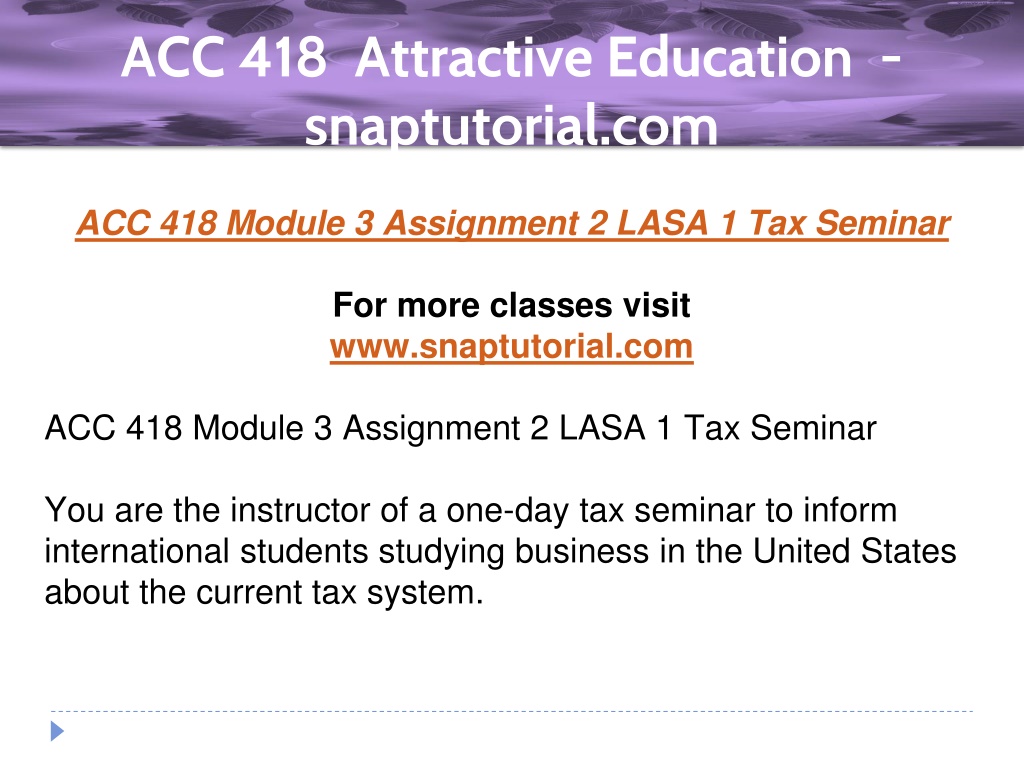 ACC 418 Attractive Education - snaptutorial.com

ACC 418 Module 3 Assignment 2 LASA 1 Tax Seminar

For more classes visit
www.snaptutorial.com

ACC 418 Module 3 Assignment 2 LASA 1 Tax Seminar

You are the instructor of a one-day tax seminar to inform international students studying business in the United States about the current tax system.